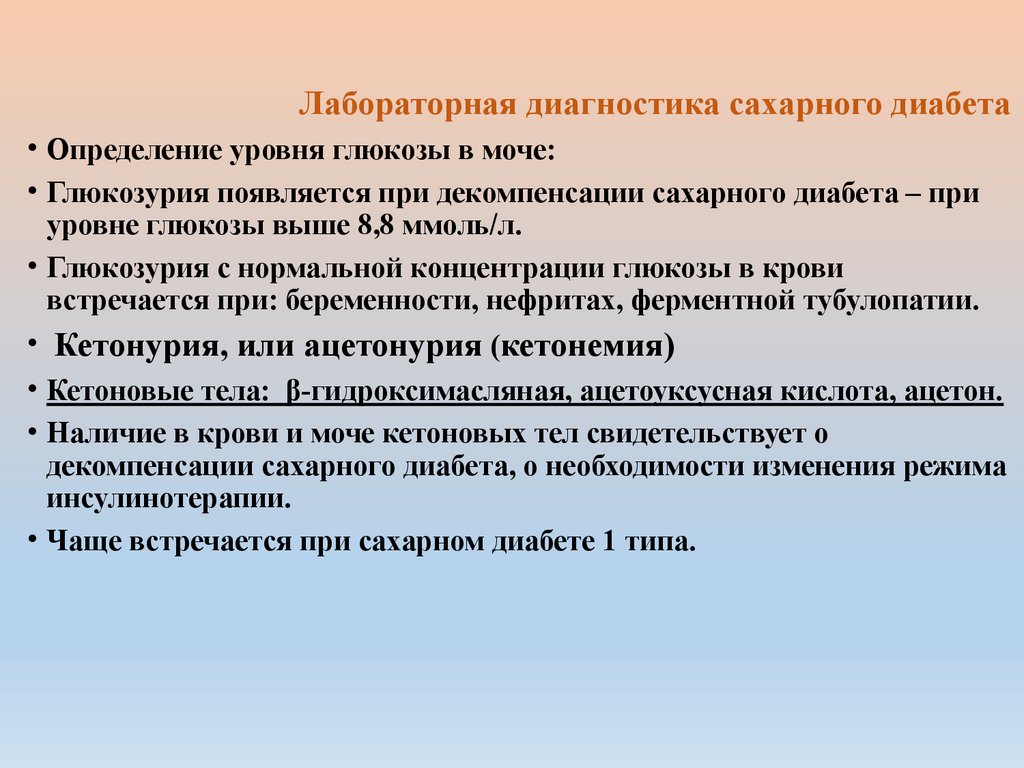 Лабораторная диагностика сахарного диабета

• Определение уровня глюкозы в моче:

• Глюкозурия появляется при декомпенсации сахарного диабета – при уровне глюкозы выше 8,8 ммоль/л.

• Глюкозурия с нормальной концентрации глюкозы в крови встречается при: беременности, нефритах, ферментной тубулопатии.

• Кетонурия, или ацетонурия (кетонемия)

• Кетоновые тела: β-гидроксимасляная, ацетоуксусная кислота, ацетон.

• Наличие в крови и моче кетоновых тел свидетельствует о декомпенсации сахарного диабета, о необходимости изменения режима инсулинотерапии.

• Чаще встречается при сахарном диабете 1 типа.